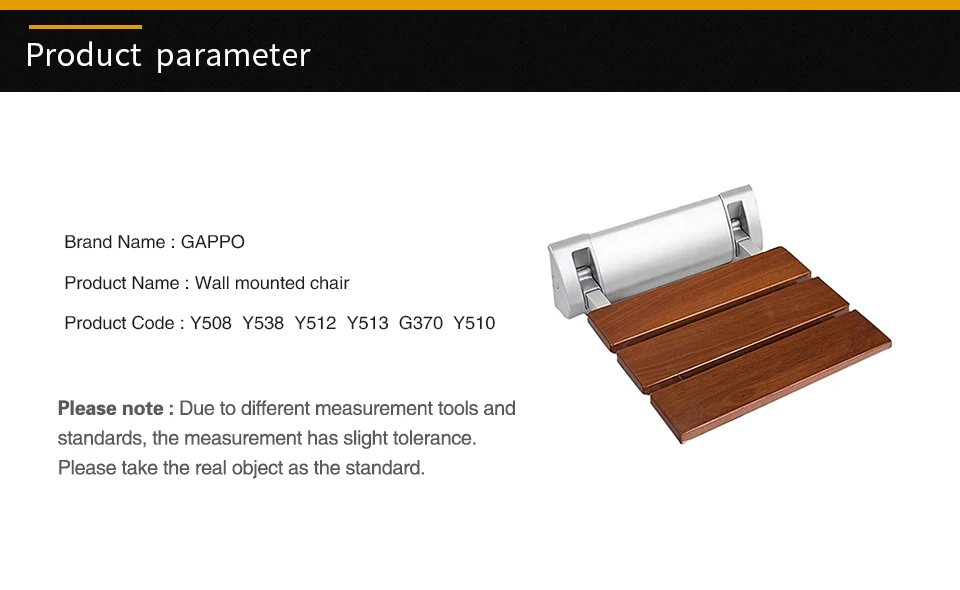 Product parameter

Brand Name : GAPPO

Product Name : Wall mounted chair

Product Code : Y508 Y538 Y512 Y513 G370 Y510

Please note : Due to different measurement tools and standards, the measurement has slight tolerance. Please take the real object as the standard.